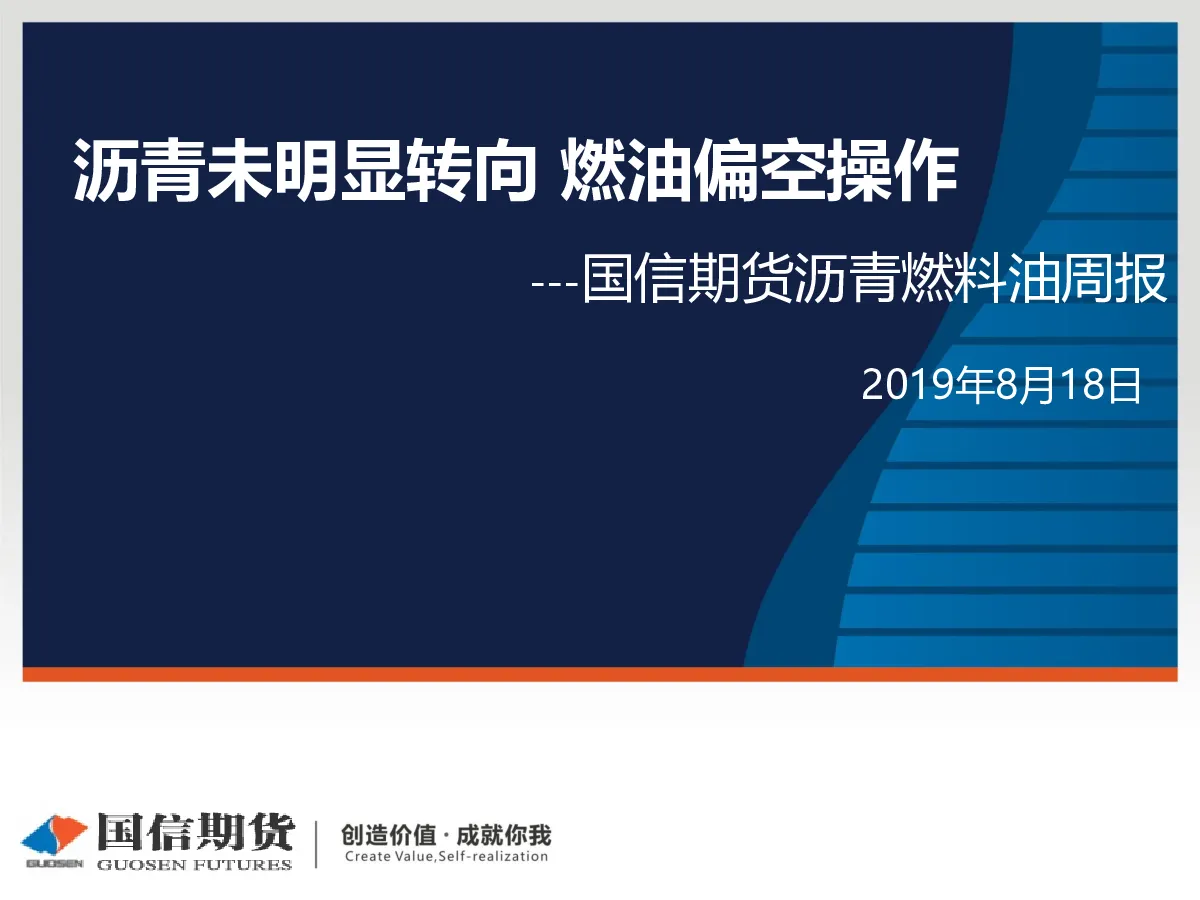 沥青未明显转向 燃油偏空操作

---国信期货沥青燃料油周报

2019年8月18日

GUOSEN 国信期货 GUOSEN FUTURES

创造价值 · 成就你我
Create Value,Self-realization